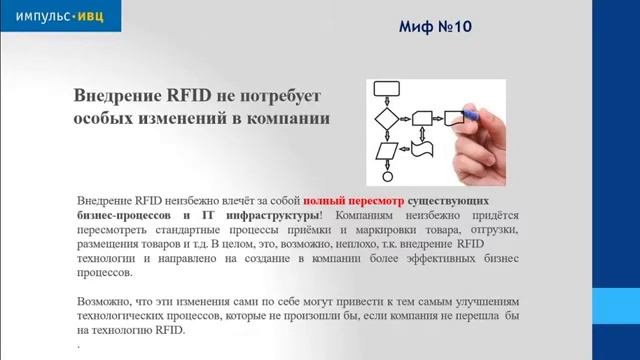 импульс·ивц

Миф №10

Внедрение RFID не потребует особых изменений в компании

Внедрение RFID неизбежно влечёт за собой полный пересмотр существующих бизнес-процессов и IT инфраструктуры! Компаниям неизбежно придётся пересмотреть стандартные процессы приёмки и маркировки товара, отгрузки, размещения товаров и т.д. В целом, это, возможно, неплохо, т.к. внедрение RFID технологии и направлено на создание в компании более эффективных бизнес процессов.

Возможно, что эти изменения сами по себе могут привести к тем самым улучшениям технологических процессов, которые не произошли бы, если компания не перешла бы на технологию RFID.

.